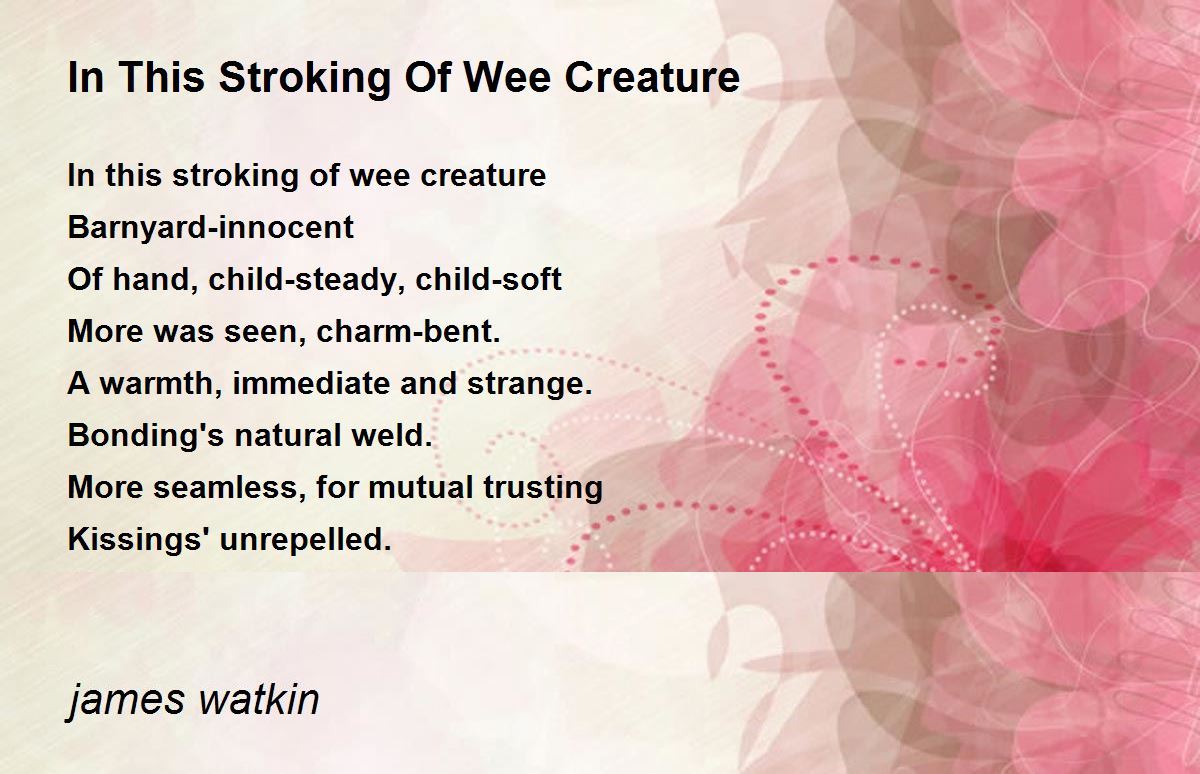 In This Stroking Of Wee Creature

In this stroking of wee creature
Barnyard-innocent
Of hand, child-steady, child-soft
More was seen, charm-bent.
A warmth, immediate and strange.
Bonding's natural weld.
More seamless, for mutual trusting
Kissings' unrepelled.

james watkin